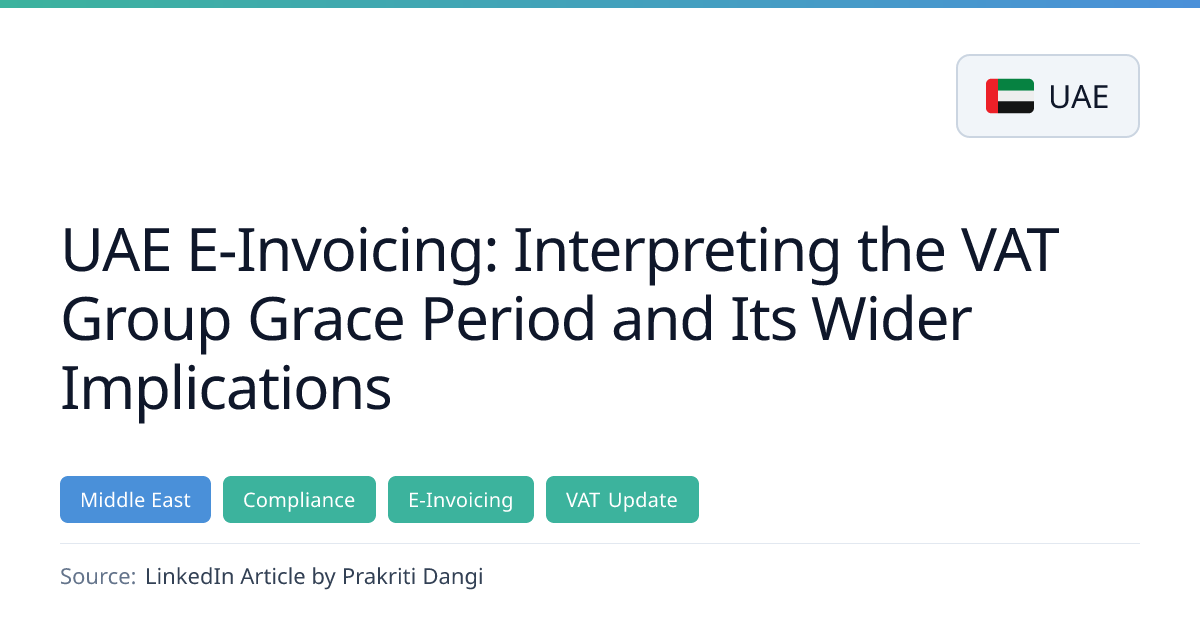 UAE

UAE E-Invoicing: Interpreting the VAT Group Grace Period and Its Wider Implications

Middle East
Compliance
E-Invoicing
VAT Update

Source: LinkedIn Article by Prakriti Dangi